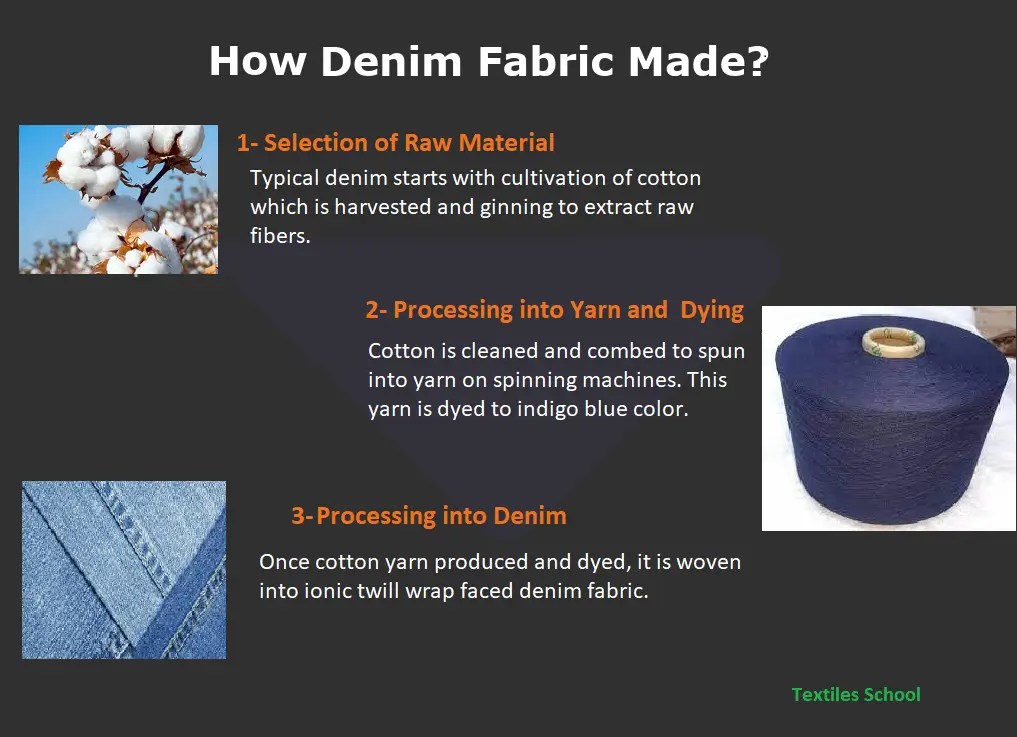 How Denim Fabric Made?

1- Selection of Raw Material

Typical denim starts with cultivation of cotton which is harvested and ginning to extract raw fibers.

2- Processing into Yarn and Dying

Cotton is cleaned and combed to spun into yarn on spinning machines. This yarn is dyed to indigo blue color.

3- Processing into Denim

Once cotton yarn produced and dyed, it is woven into ionic twill wrap faced denim fabric.

Textiles School